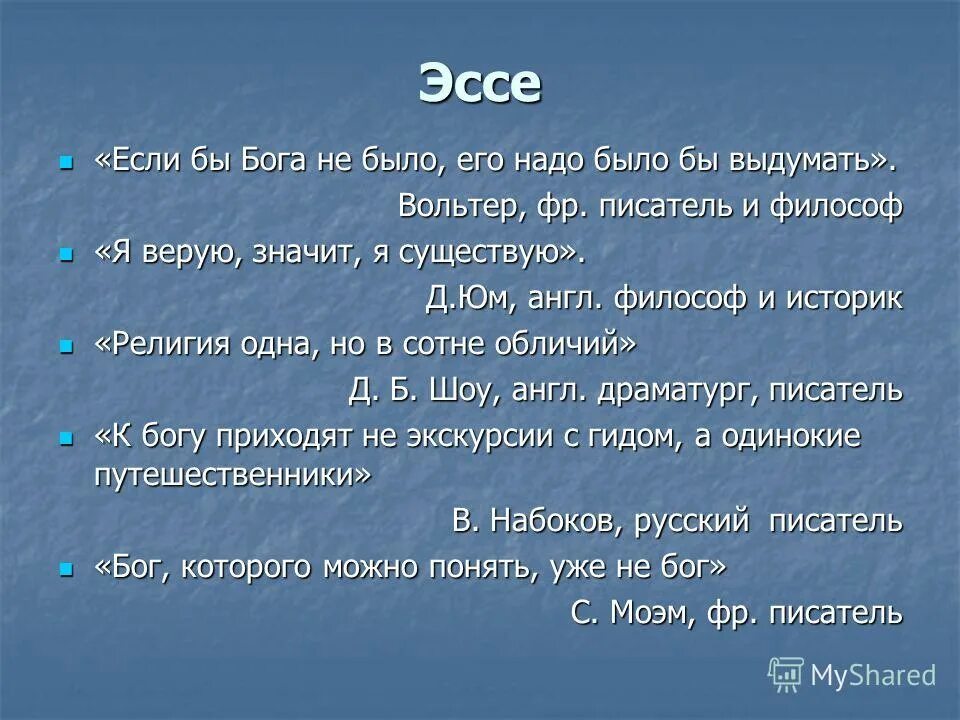 Эссе

«Если бы Бога не было, его надо было бы выдумать».

Вольтер, фр. писатель и философ

«Я верую, значит, я существую».

Д.Юм, англ. философ и историк

«Религия одна, но в сотне обличий»

Д. Б. Шоу, англ. драматург, писатель

«К богу приходят не экскурсии с гидом, а одинокие путешественники»

В. Набоков, русский писатель

«Бог, которого можно понять, уже не бог»

С. Моэм, фр. писатель

MyShared